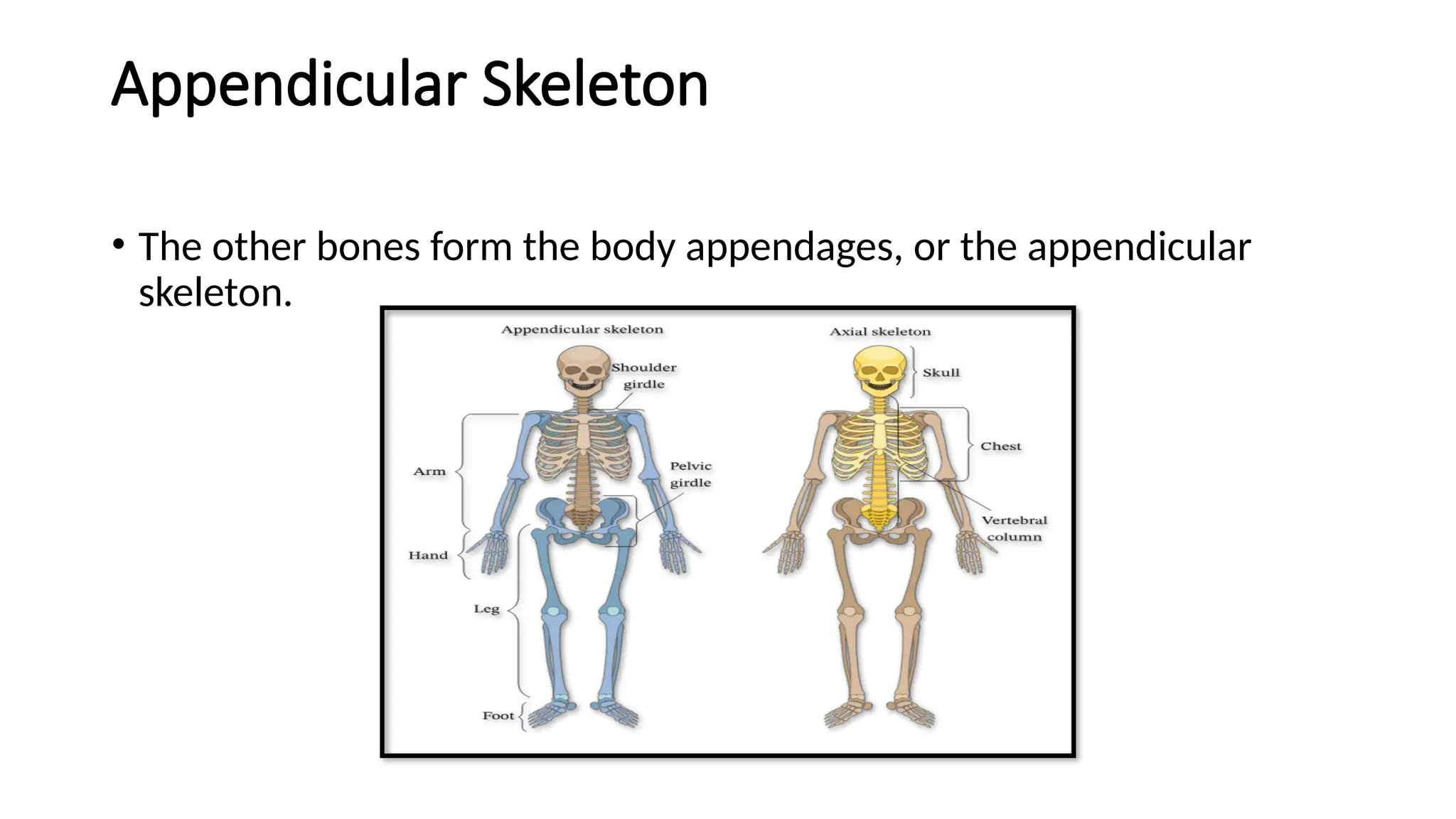 Appendicular Skeleton

• The other bones form the body appendages, or the appendicular skeleton.

Appendicular skeleton

Shoulder girdle

Arm

Pelvic girdle

Hand

Leg

Foot

Axial skeleton

Skull

Chest

Vertebral column